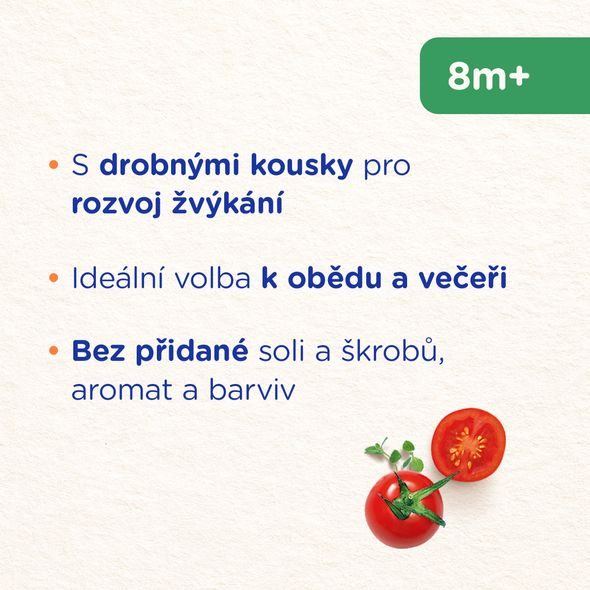 8m+

• S drobnými kousky pro rozvoj žvýkání

• Ideální volba k obědu a večeři

• Bez přidané soli a škrobů, aromat a barviv